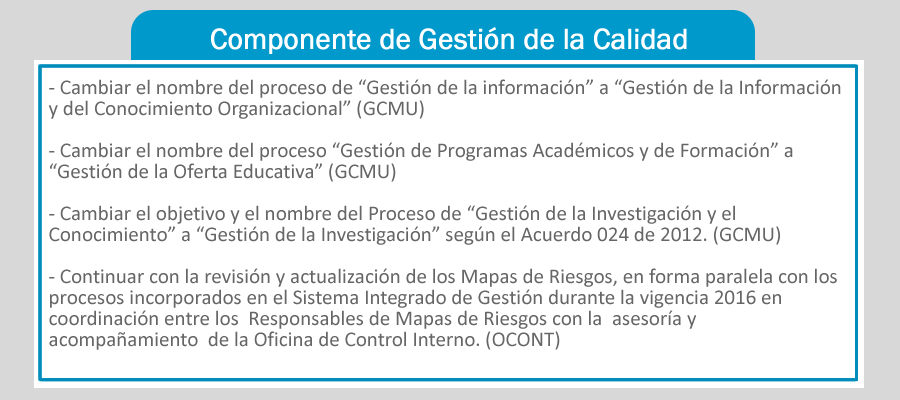 Componente de Gestión de la Calidad

- Cambiar el nombre del proceso de “Gestión de la información” a “Gestión de la Información y del Conocimiento Organizacional” (GCMU)

- Cambiar el nombre del proceso “Gestión de Programas Académicos y de Formación” a “Gestión de la Oferta Educativa” (GCMU)

- Cambiar el objetivo y el nombre del Proceso de “Gestión de la Investigación y el Conocimiento” a “Gestión de la Investigación” según el Acuerdo 024 de 2012. (GCMU)

- Continuar con la revisión y actualización de los Mapas de Riesgos, en forma paralela con los procesos incorporados en el Sistema Integrado de Gestión durante la vigencia 2016 en coordinación entre los Responsables de Mapas de Riesgos con la asesoría y acompañamiento de la Oficina de Control Interno. (OCONT)